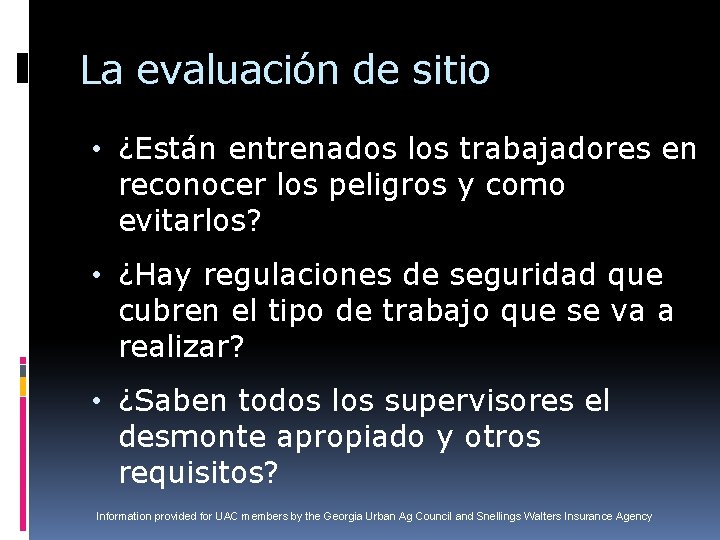 La evaluación de sitio

• ¿Están entrenados los trabajadores en reconocer los peligros y como evitarlos?

• ¿Hay regulaciones de seguridad que cubren el tipo de trabajo que se va a realizar?

• ¿Saben todos los supervisores el desmonte apropiado y otros requisitos?

Information provided for UAC members by the Georgia Urban Ag Council and Snellings Walters Insurance Agency